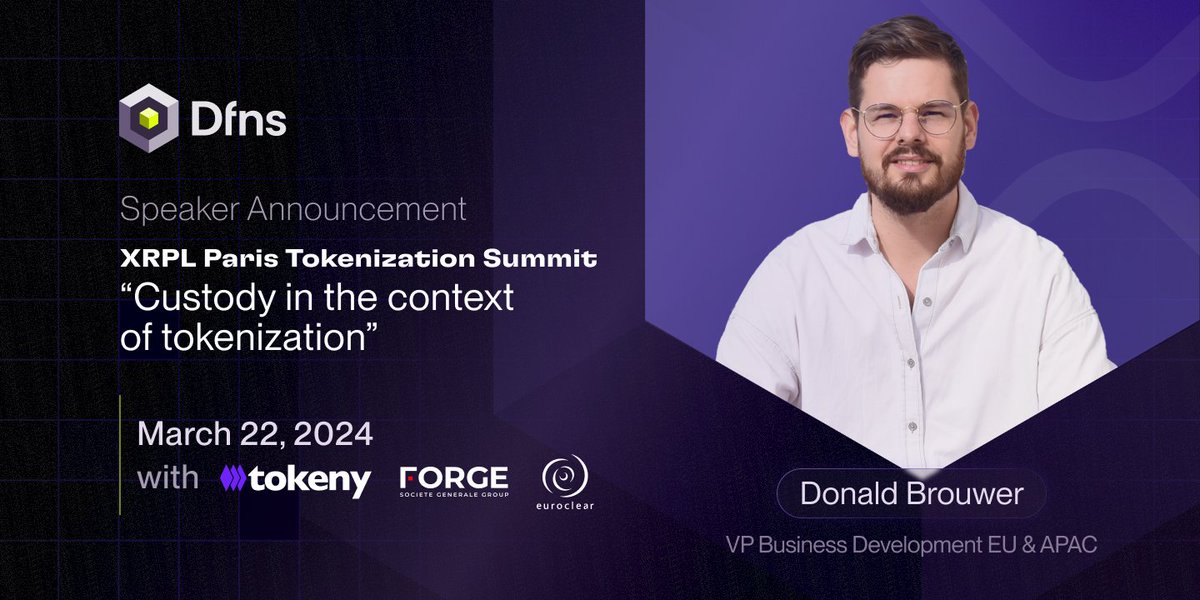 Dfns

Speaker Announcement

XRPL Paris Tokenization Summit

“Custody in the context of tokenization”

March 22, 2024

with tokeny FORGE SOCIETE GENERALE GROUP euroclear

Donald Brouwer

VP Business Development EU & APAC